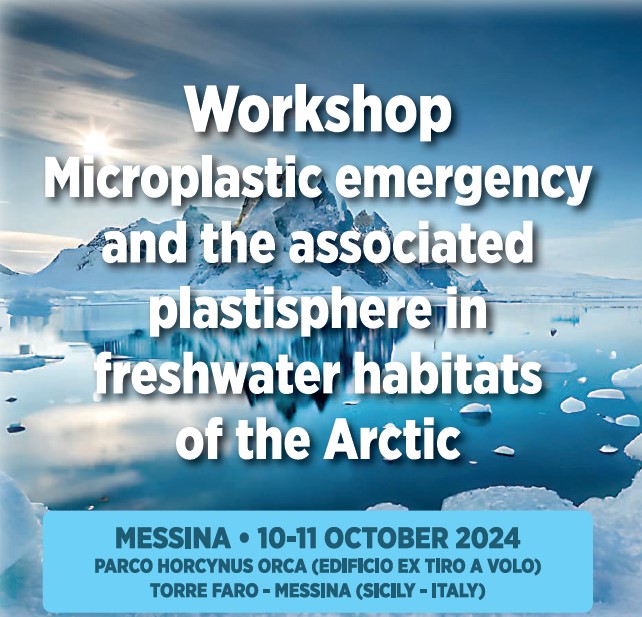 Workshop
Microplastic emergency and the associated plastisphere in freshwater habitats of the Arctic

MESSINA • 10-11 OCTOBER 2024
PARCO HORCYNUS ORCA (EDIFICIO EX TIRO A VOLO)
TORRE FARO - MESSINA (SICILY - ITALY)